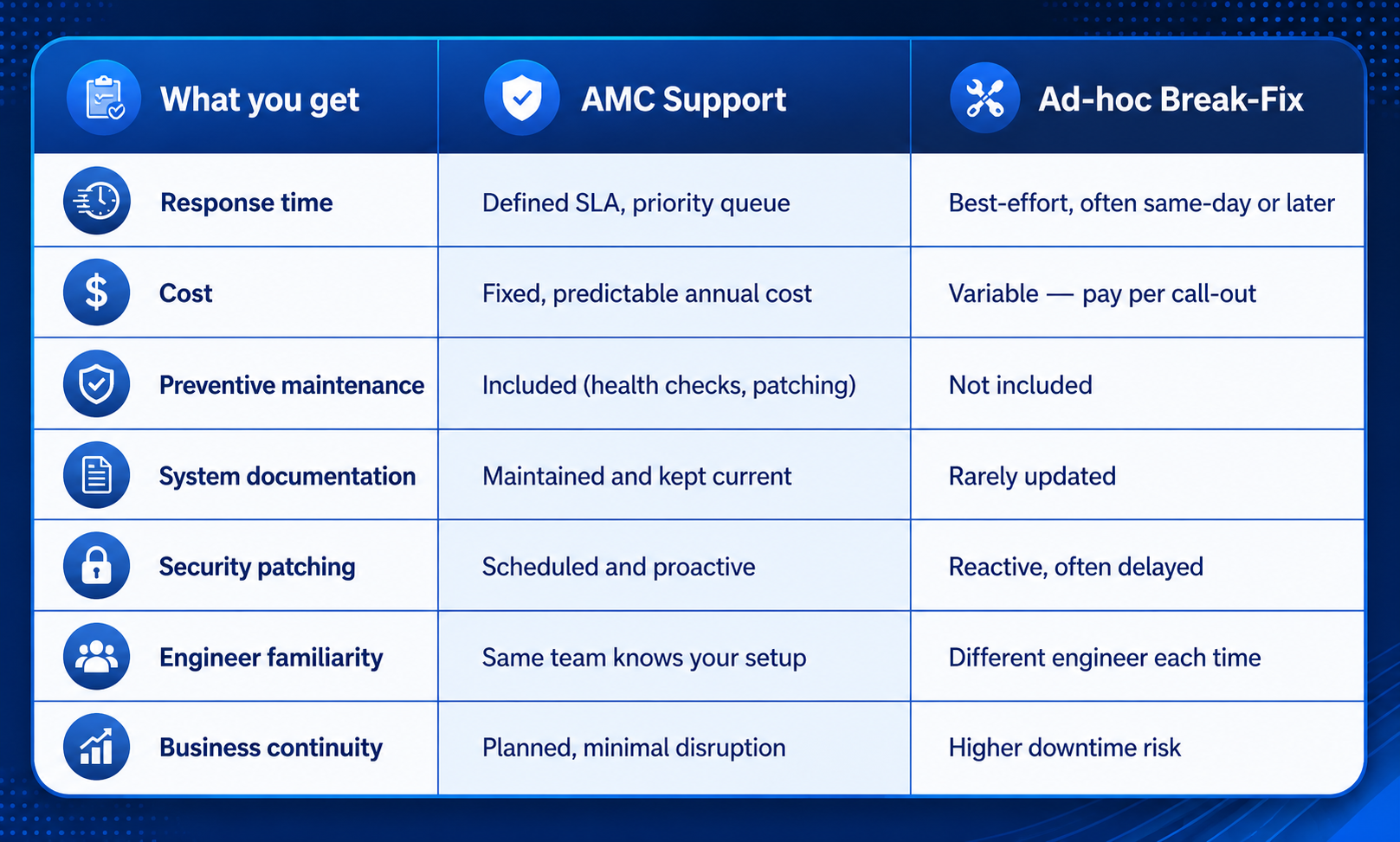 | What you get | AMC Support | Ad-hoc Break-Fix |
|---|---|---|
| Response time | Defined SLA, priority queue | Best-effort, often same-day or later |
| Cost | Fixed, predictable annual cost | Variable — pay per call-out |
| Preventive maintenance | Included (health checks, patching) | Not included |
| System documentation | Maintained and kept current | Rarely updated |
| Security patching | Scheduled and proactive | Reactive, often delayed |
| Engineer familiarity | Same team knows your setup | Different engineer each time |
| Business continuity | Planned, minimal disruption | Higher downtime risk |